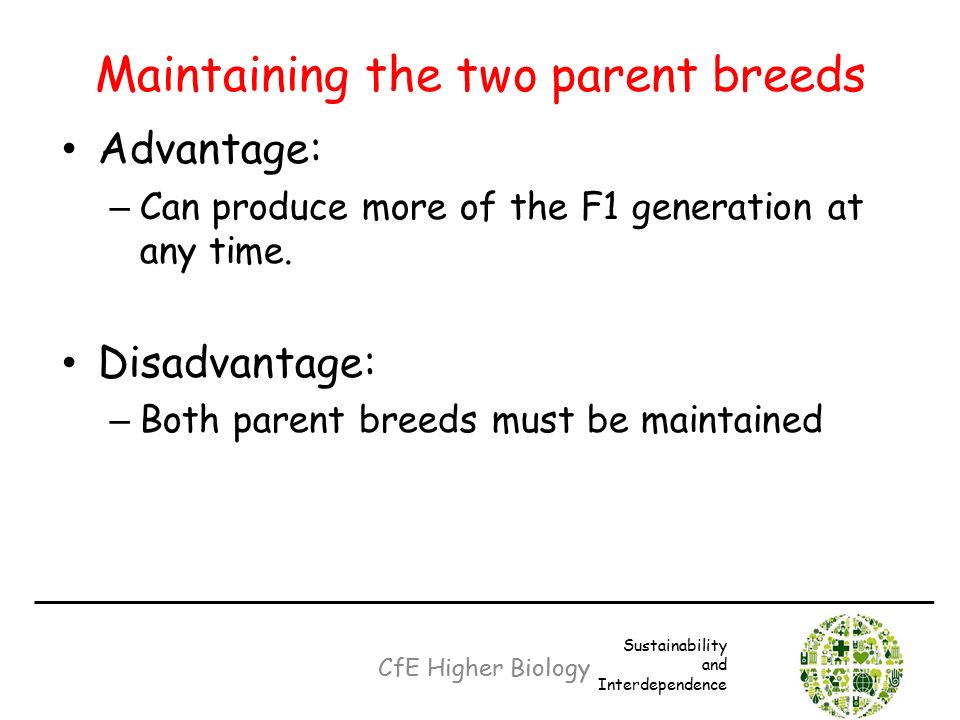 Maintaining the two parent breeds

• Advantage:
  – Can produce more of the F1 generation at any time.

• Disadvantage:
  – Both parent breeds must be maintained

CfE Higher Biology

Sustainability and Interdependence